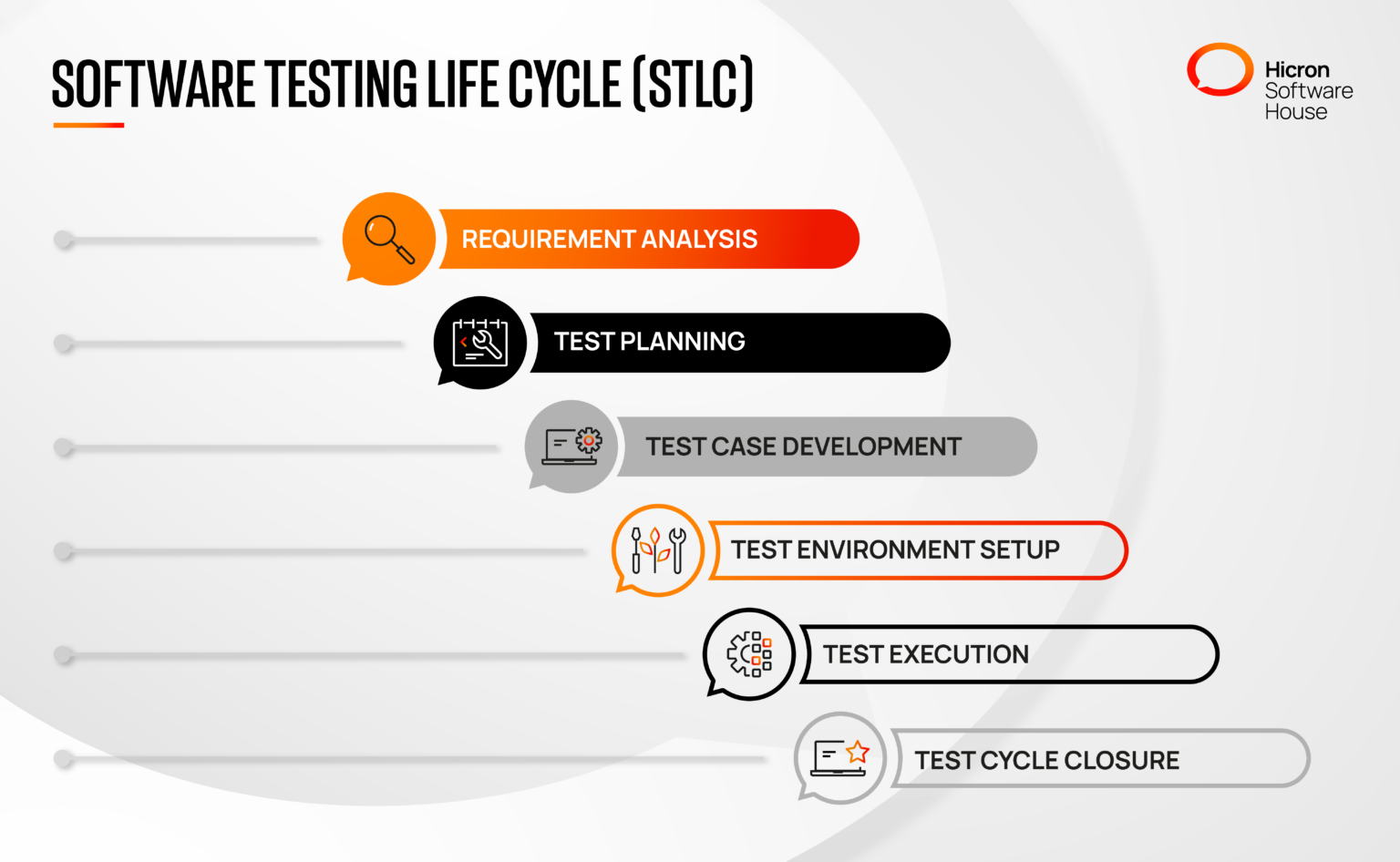 SOFTWARE TESTING LIFE CYCLE (STLC)

Hicron
Software
House

REQUIREMENT ANALYSIS

TEST PLANNING

TEST CASE DEVELOPMENT

TEST ENVIRONMENT SETUP

TEST EXECUTION

TEST CYCLE CLOSURE